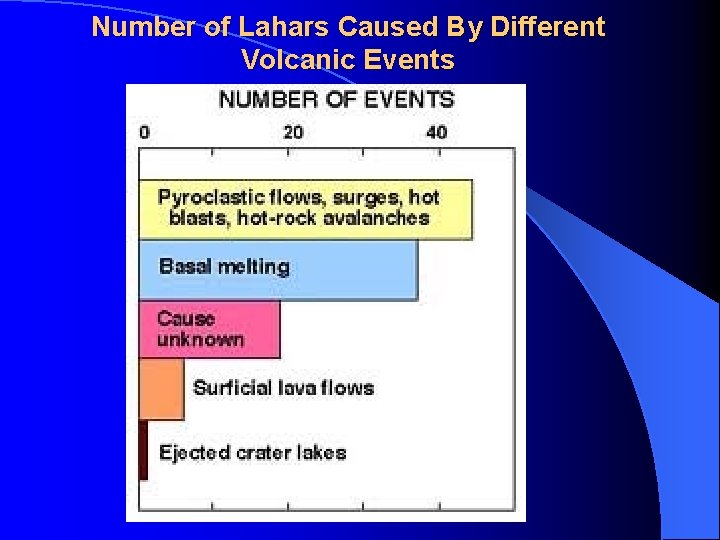 Number of Lahars Caused By Different Volcanic Events

NUMBER OF EVENTS

0
20
40

Pyroclastic flows, surges, hot blasts, hot-rock avalanches

Basal melting

Cause unknown

Surficial lava flows

Ejected crater lakes